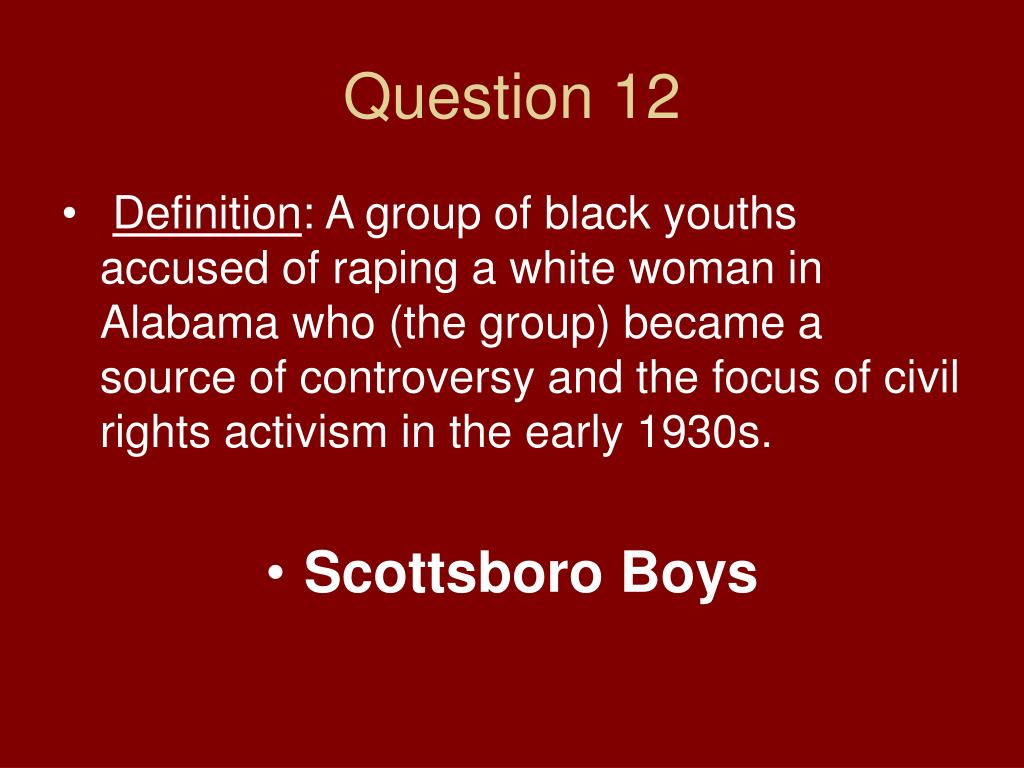 Question 12

• Definition: A group of black youths accused of raping a white woman in Alabama who (the group) became a source of controversy and the focus of civil rights activism in the early 1930s.

• Scottsboro Boys